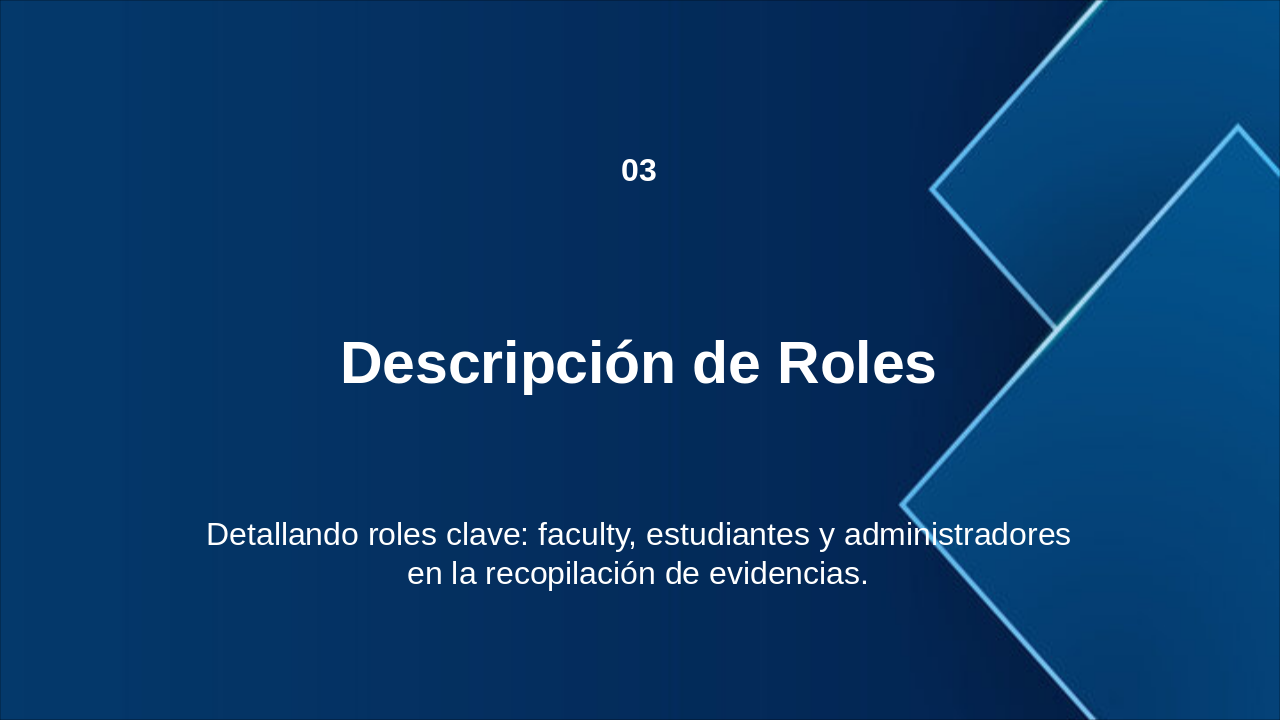 03

Descripción de Roles

Detallando roles clave: faculty, estudiantes y administradores en la recopilación de evidencias.